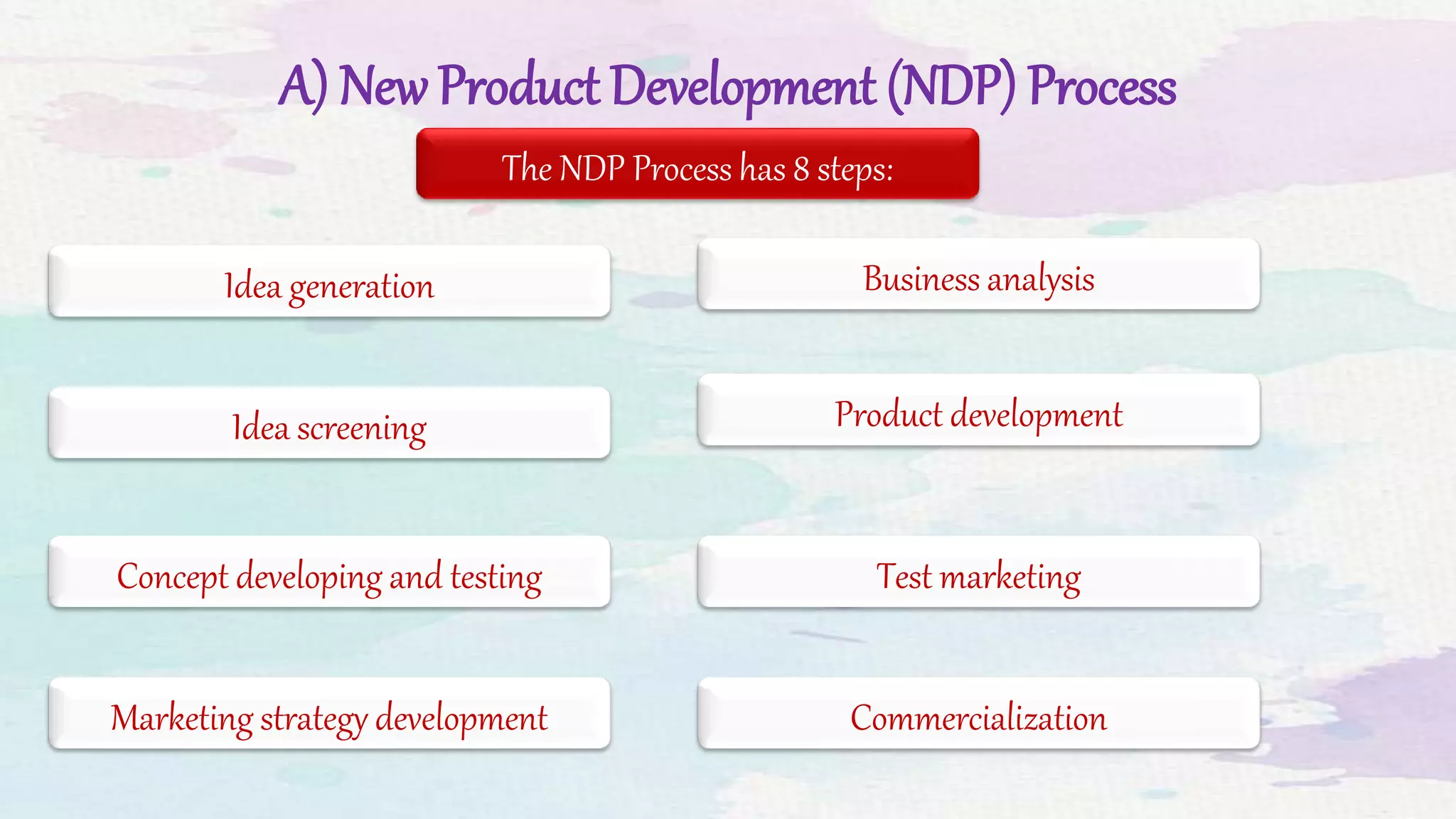 A) New Product Development (NDP) Process

The NDP Process has 8 steps:

Idea generation

Idea screening

Concept developing and testing

Marketing strategy development

Business analysis

Product development

Test marketing

Commercialization